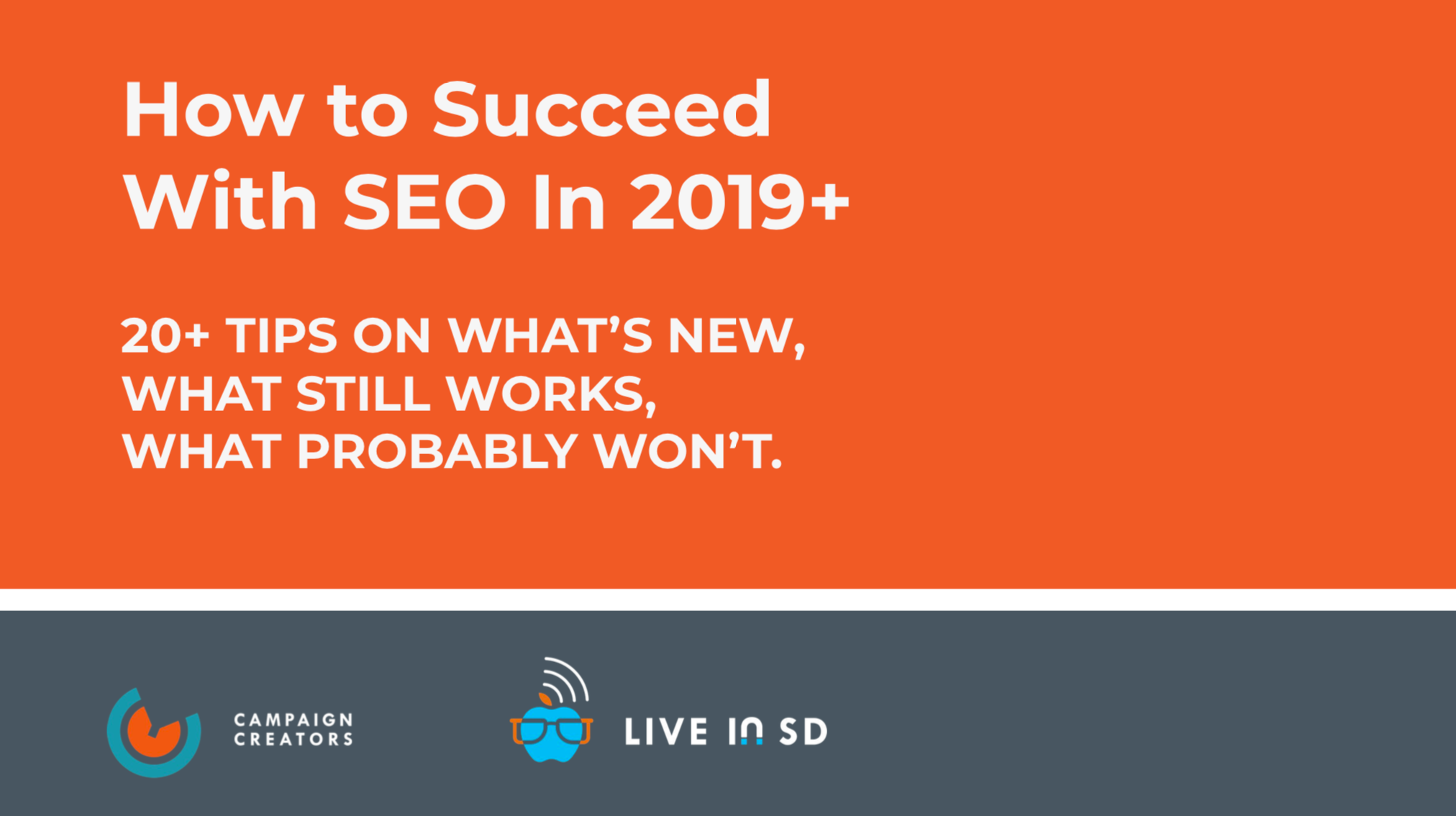 How to Succeed With SEO In 2019+

20+ TIPS ON WHAT'S NEW, WHAT STILL WORKS, WHAT PROBABLY WON'T.

CAMPAIGN CREATORS

LIVE IN SD